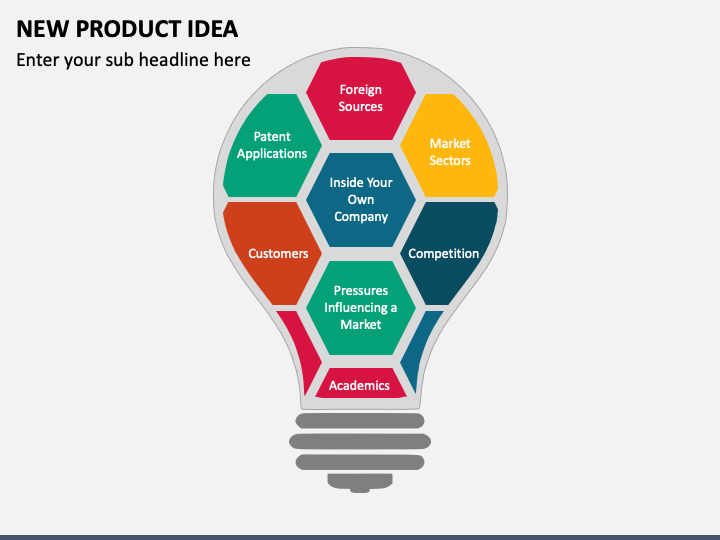 NEW PRODUCT IDEA

Enter your sub headline here

Foreign Sources

Patent Applications

Market Sectors

Inside Your Own Company

Customers

Competition

Pressures Influencing a Market

Academics